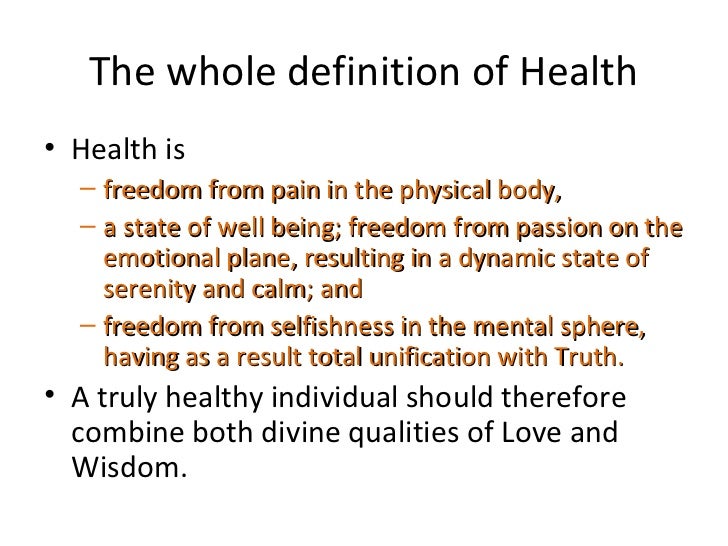 The whole definition of Health

• Health is
– freedom from pain in the physical body,
– a state of well being; freedom from passion on the emotional plane, resulting in a dynamic state of serenity and calm; and
– freedom from selfishness in the mental sphere, having as a result total unification with Truth.
• A truly healthy individual should therefore combine both divine qualities of Love and Wisdom.